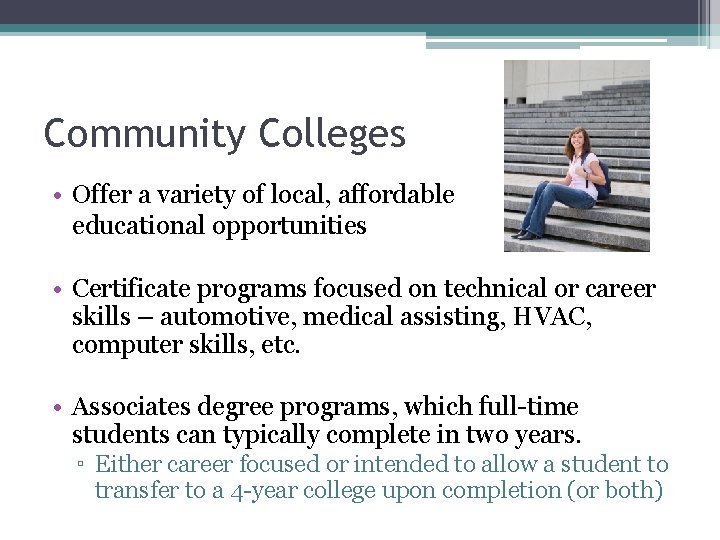 Community Colleges

• Offer a variety of local, affordable educational opportunities

• Certificate programs focused on technical or career skills – automotive, medical assisting, HVAC, computer skills, etc.

• Associates degree programs, which full-time students can typically complete in two years.
  ▫ Either career focused or intended to allow a student to transfer to a 4-year college upon completion (or both)